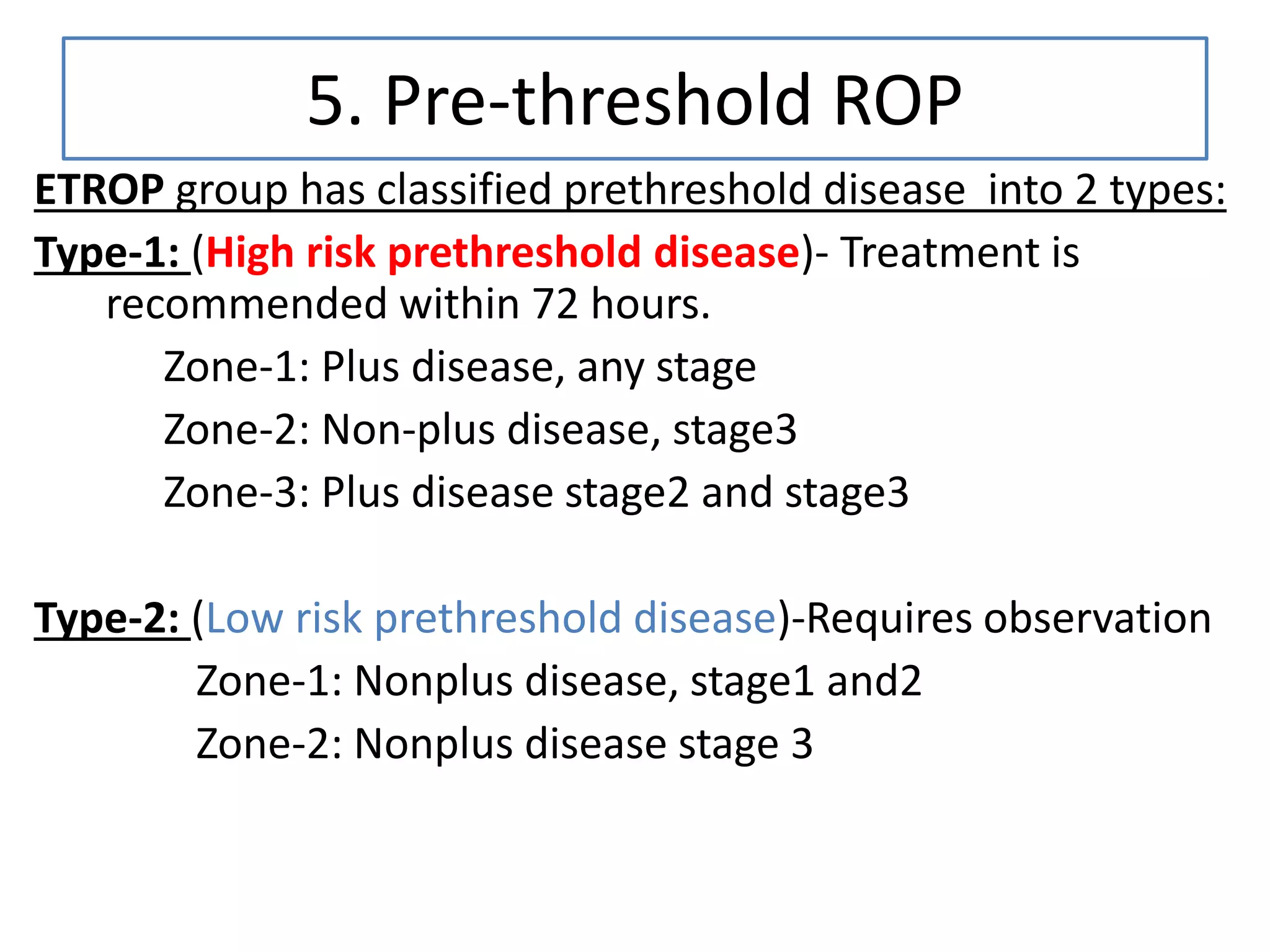 5. Pre-threshold ROP

ETROP group has classified prethreshold disease into 2 types:

Type-1: (High risk prethreshold disease)- Treatment is recommended within 72 hours.

Zone-1: Plus disease, any stage

Zone-2: Non-plus disease, stage3

Zone-3: Plus disease stage2 and stage3

Type-2: (Low risk prethreshold disease)-Requires observation

Zone-1: Nonplus disease, stage1 and2

Zone-2: Nonplus disease stage 3